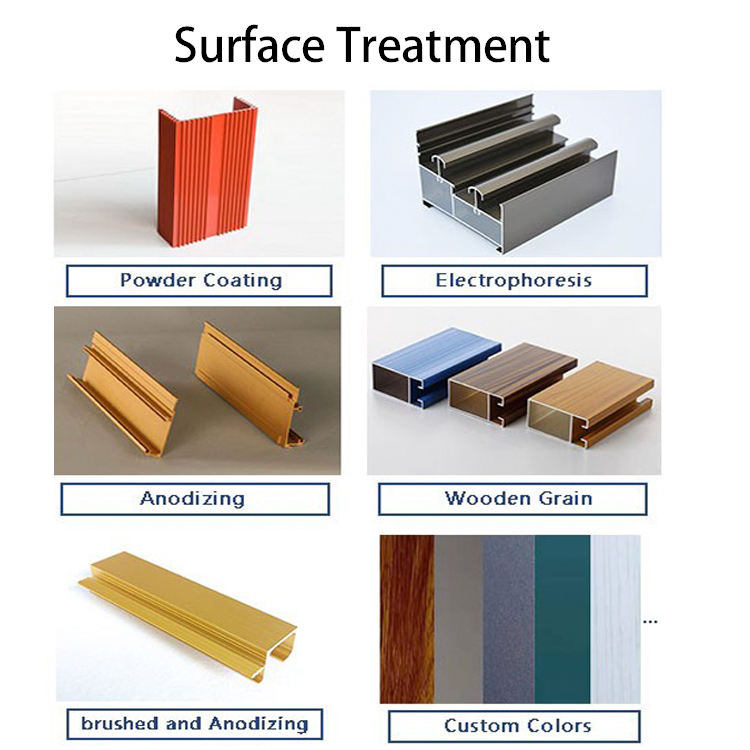 Surface Treatment

Powder Coating

Electrophoresis

Anodizing

Wooden Grain

...

brushed and Anodizing

Custom Colors